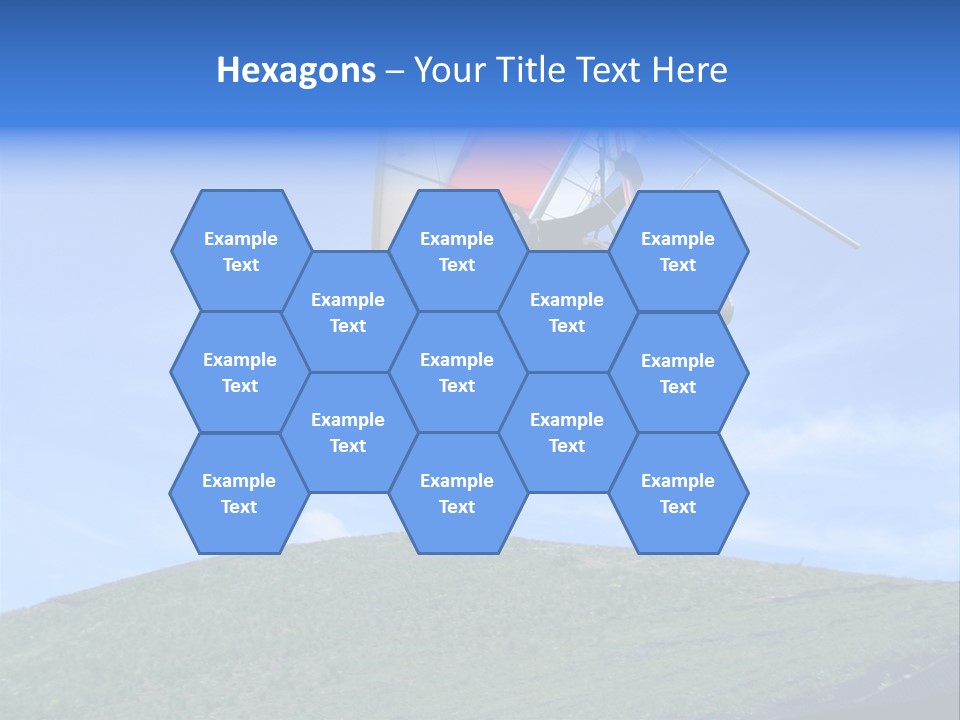 Hexagons – Your Title Text Here

Example Text

Example Text

Example Text

Example Text

Example Text

Example Text

Example Text

Example Text

Example Text

Example Text

Example Text

Example Text

Example Text